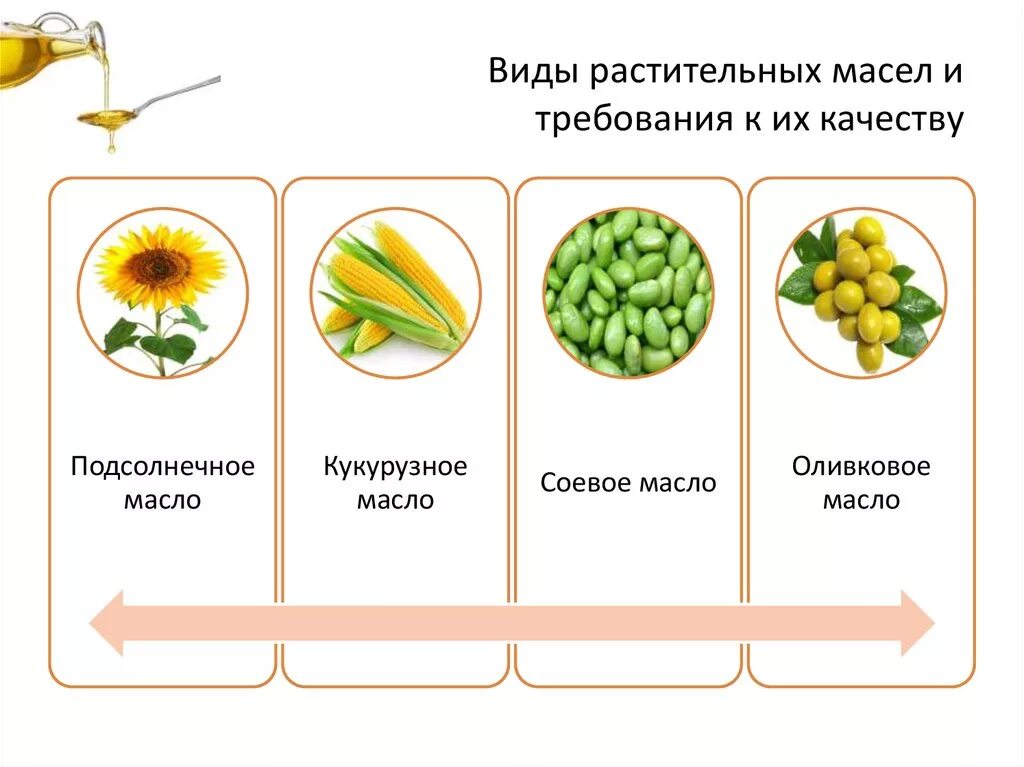 Виды растительных масел и требования к их качеству

Подсолнечное масло

Кукурузное масло

Соевое масло

Оливковое масло